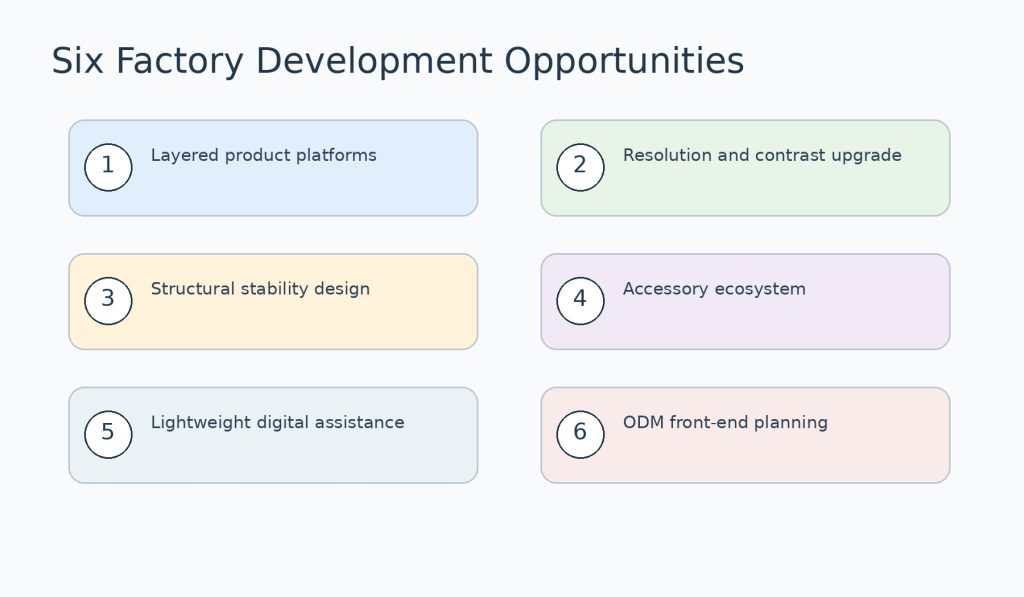 Six Factory Development Opportunities

1 Layered product platforms

2 Resolution and contrast upgrade

3 Structural stability design

4 Accessory ecosystem

5 Lightweight digital assistance

6 ODM front-end planning